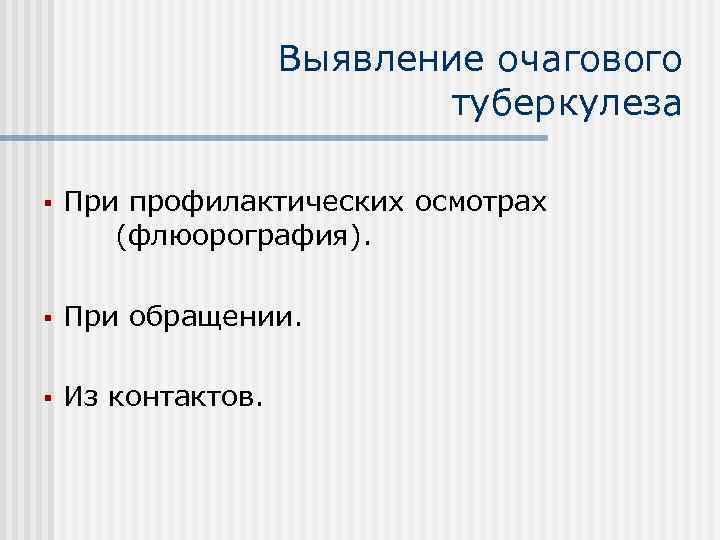 Выявление очагового туберкулеза

▪ При профилактических осмотрах (флюорография).

▪ При обращении.

▪ Из контактов.